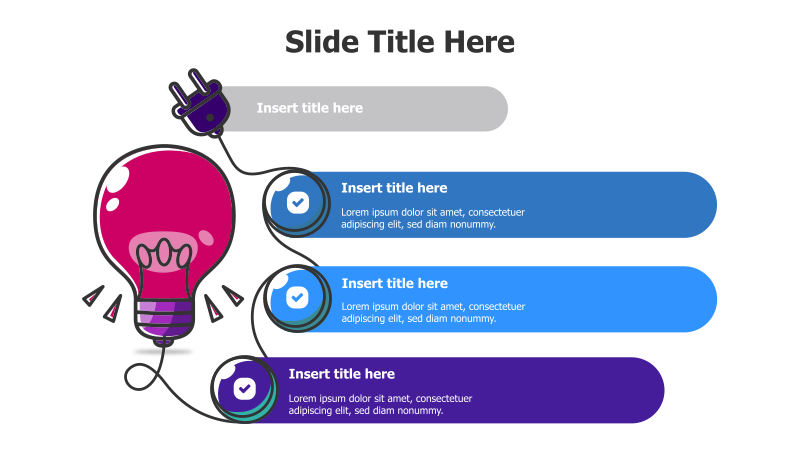 Slide Title Here

Insert title here

Insert title here

Lorem ipsum dolor sit amet, consectetuer adipiscing elit, sed diam nonummy.

Insert title here

Lorem ipsum dolor sit amet, consectetuer adipiscing elit, sed diam nonummy.

Insert title here

Lorem ipsum dolor sit amet, consectetuer adipiscing elit, sed diam nonummy.